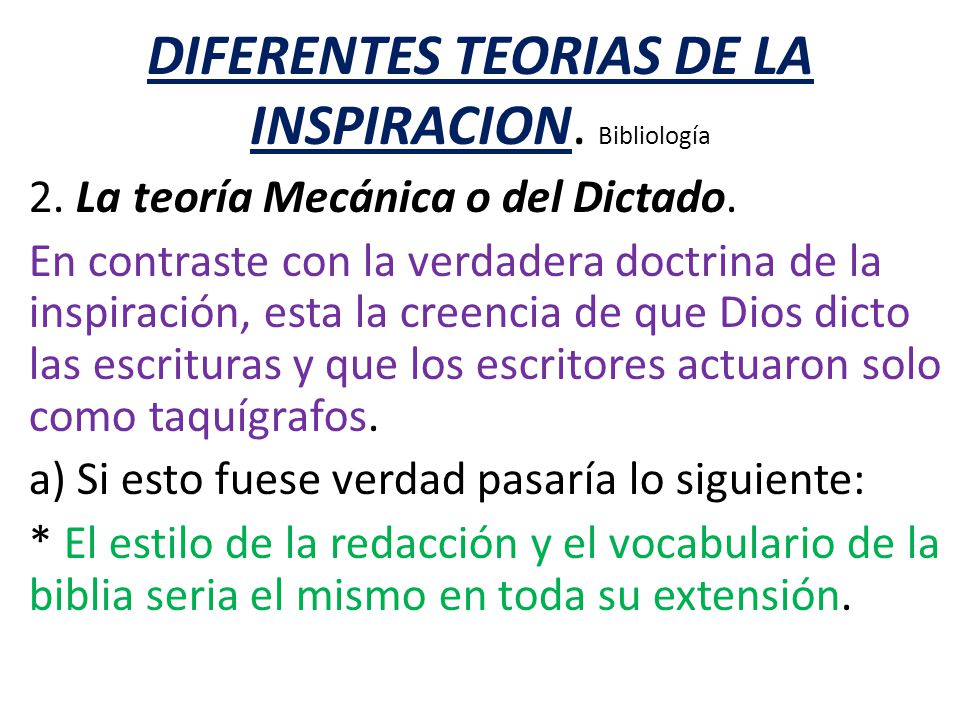 DIFERENTES TEORIAS DE LA INSPIRACION. Bibliología

2. La teoría Mecánica o del Dictado.

En contraste con la verdadera doctrina de la inspiración, esta la creencia de que Dios dicto las escrituras y que los escritores actuaron solo como taquígrafos.

a) Si esto fuese verdad pasaría lo siguiente:

* El estilo de la redacción y el vocabulario de la biblia seria el mismo en toda su extensión.